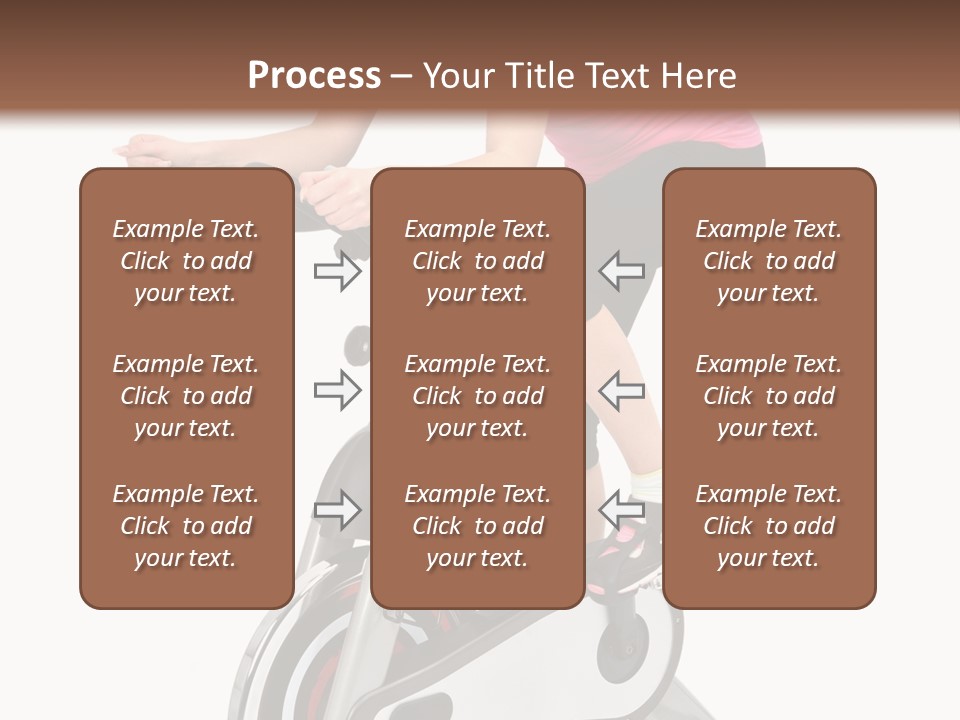 Process – Your Title Text Here

Example Text. Click to add your text.

Example Text. Click to add your text.

Example Text. Click to add your text.

Example Text. Click to add your text.

Example Text. Click to add your text.

Example Text. Click to add your text.

Example Text. Click to add your text.

Example Text. Click to add your text.

Example Text. Click to add your text.